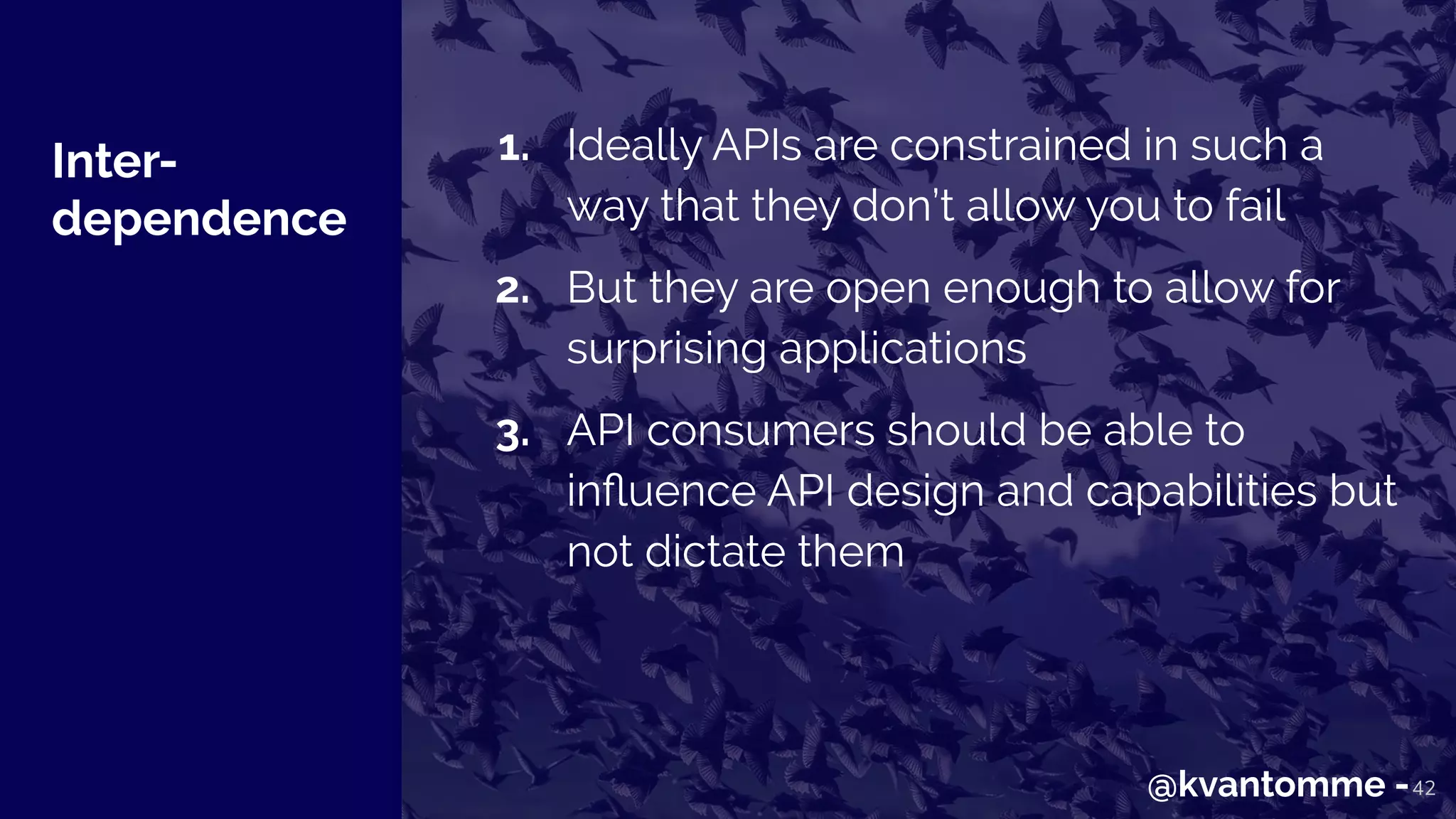 Inter-dependence

1. Ideally APIs are constrained in such a way that they don't allow you to fail

2. But they are open enough to allow for surprising applications

3. API consumers should be able to influence API design and capabilities but not dictate them

@kvantomme - 42